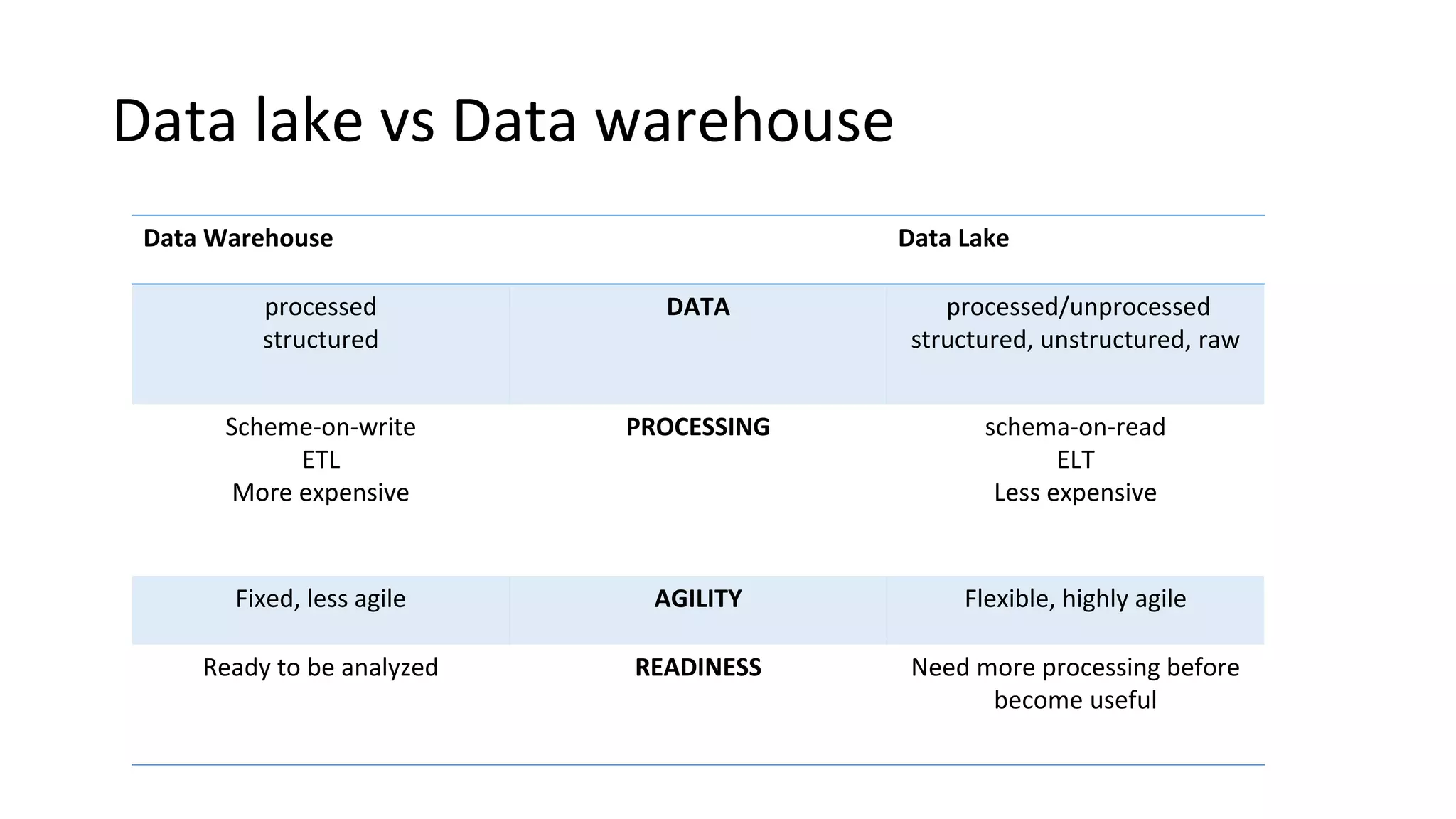 Data lake vs Data warehouse

| Data Warehouse | | Data Lake |
|---|---|---|
| processed structured | **DATA** | processed/unprocessed structured, unstructured, raw |
| Scheme-on-write ETL More expensive | **PROCESSING** | schema-on-read ELT Less expensive |
| Fixed, less agile | **AGILITY** | Flexible, highly agile |
| Ready to be analyzed | **READINESS** | Need more processing before become useful |